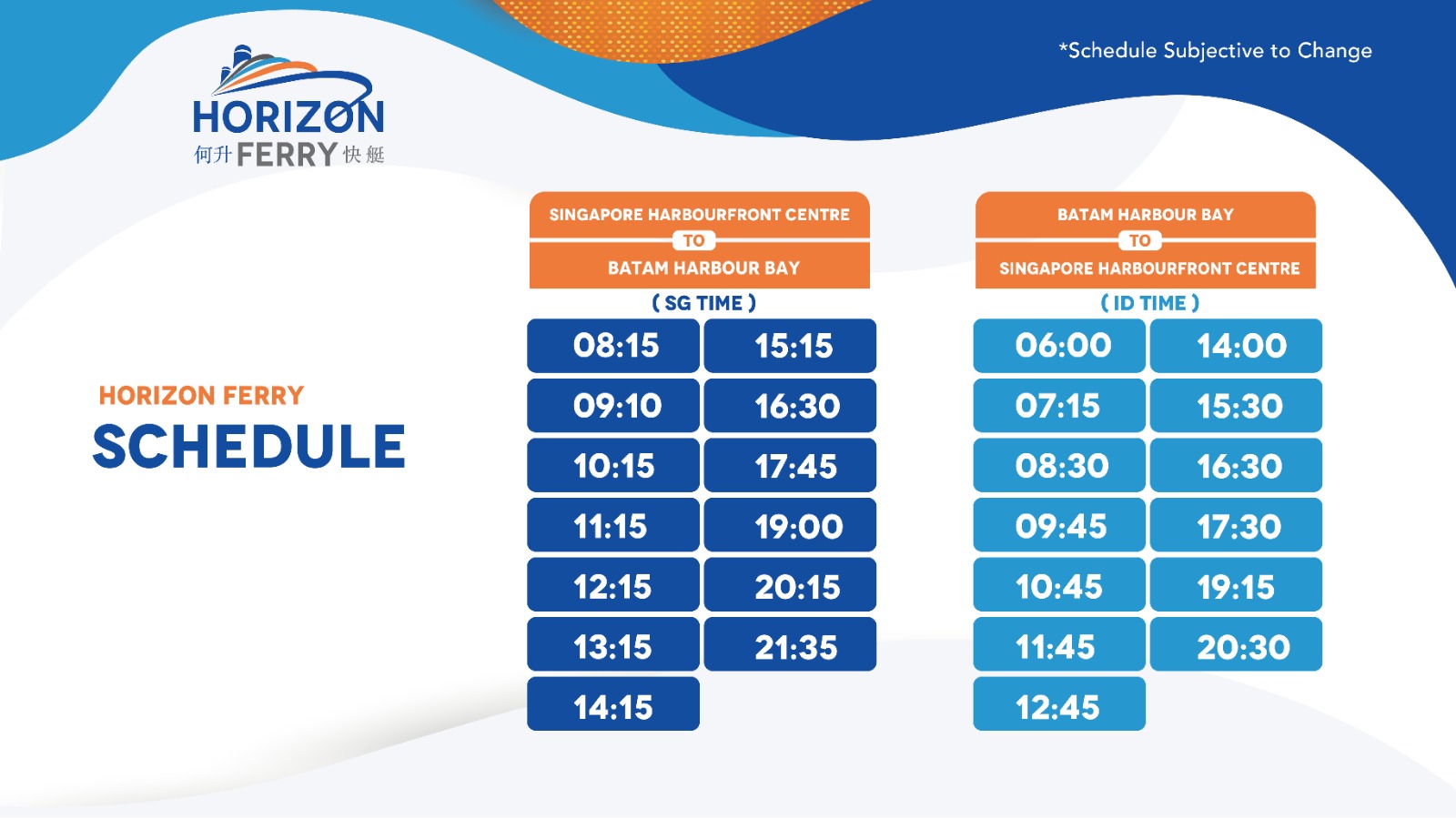 HORIZON
何升 FERRY 快艇

*Schedule Subjective to Change

HORIZON FERRY
SCHEDULE

SINGAPORE HARBOURFRONT CENTRE
TO
BATAM HARBOUR BAY
( SG TIME )

| 08:15 | 15:15 |
|---|---|
| 09:10 | 16:30 |
| 10:15 | 17:45 |
| 11:15 | 19:00 |
| 12:15 | 20:15 |
| 13:15 | 21:35 |
| 14:15 | |

BATAM HARBOUR BAY
TO
SINGAPORE HARBOURFRONT CENTRE
( ID TIME )

| 06:00 | 14:00 |
|---|---|
| 07:15 | 15:30 |
| 08:30 | 16:30 |
| 09:45 | 17:30 |
| 10:45 | 19:15 |
| 11:45 | 20:30 |
| 12:45 | |